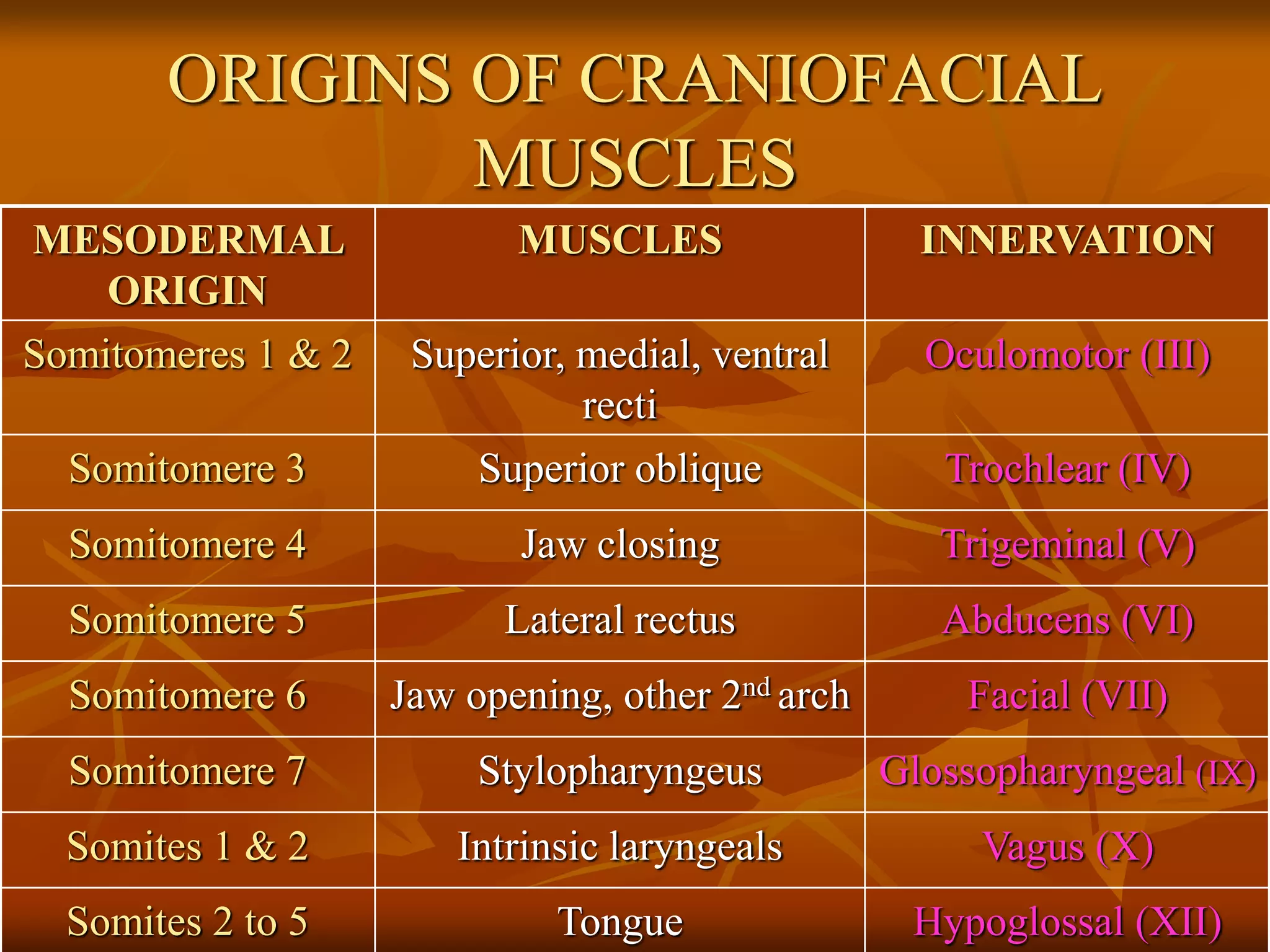 ORIGINS OF CRANIOFACIAL MUSCLES

| MESODERMAL ORIGIN | MUSCLES | INNERVATION |
|---|---|---|
| Somitomeres 1 & 2 | Superior, medial, ventral recti | Oculomotor (III) |
| Somitomere 3 | Superior oblique | Trochlear (IV) |
| Somitomere 4 | Jaw closing | Trigeminal (V) |
| Somitomere 5 | Lateral rectus | Abducens (VI) |
| Somitomere 6 | Jaw opening, other 2$^{nd}$ arch | Facial (VII) |
| Somitomere 7 | Stylopharyngeus | Glossopharyngeal (IX) |
| Somites 1 & 2 | Intrinsic laryngeals | Vagus (X) |
| Somites 2 to 5 | Tongue | Hypoglossal (XII) |